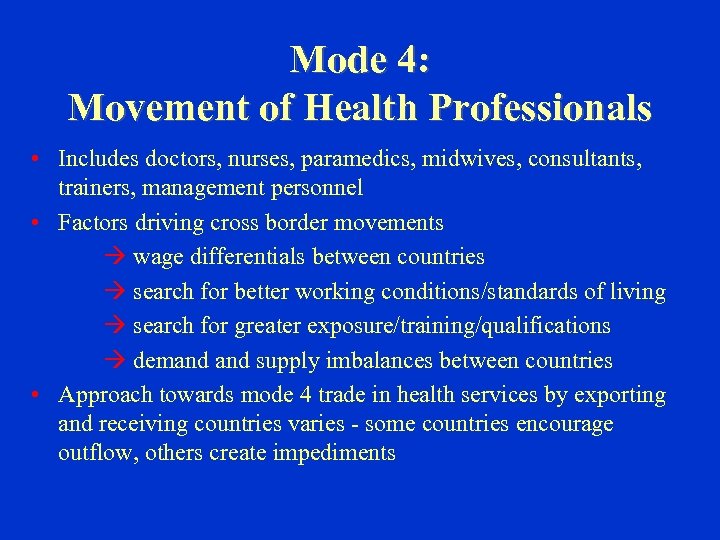 Mode 4:
Movement of Health Professionals

• Includes doctors, nurses, paramedics, midwives, consultants, trainers, management personnel
• Factors driving cross border movements
→ wage differentials between countries
→ search for better working conditions/standards of living
→ search for greater exposure/training/qualifications
→ demand and supply imbalances between countries
• Approach towards mode 4 trade in health services by exporting and receiving countries varies - some countries encourage outflow, others create impediments